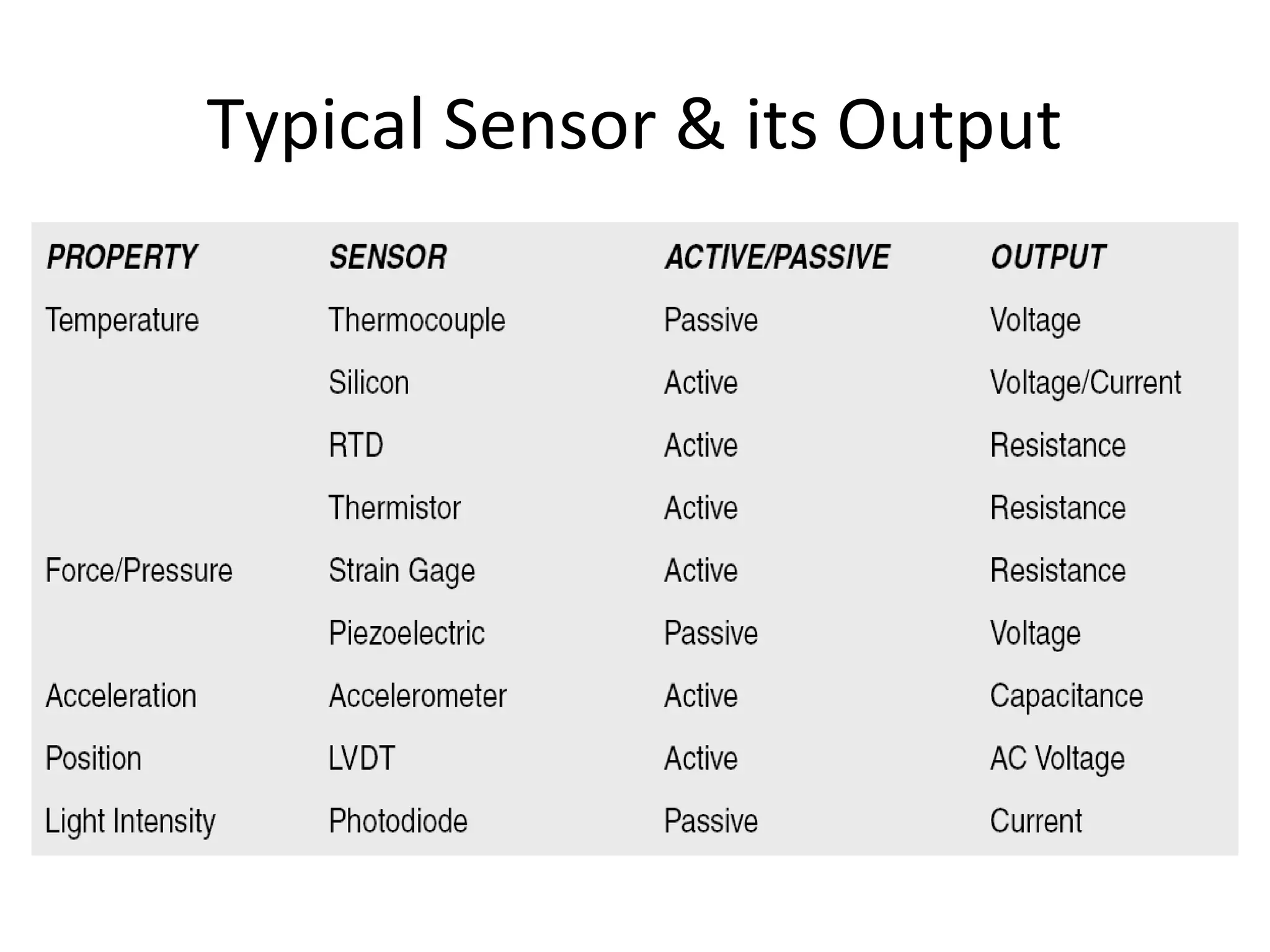 Typical Sensor & its Output

| PROPERTY | SENSOR | ACTIVE/PASSIVE | OUTPUT |
|---|---|---|---|
| Temperature | Thermocouple | Passive | Voltage |
| | Silicon | Active | Voltage/Current |
| | RTD | Active | Resistance |
| | Thermistor | Active | Resistance |
| Force/Pressure | Strain Gage | Active | Resistance |
| | Piezoelectric | Passive | Voltage |
| Acceleration | Accelerometer | Active | Capacitance |
| Position | LVDT | Active | AC Voltage |
| Light Intensity | Photodiode | Passive | Current |